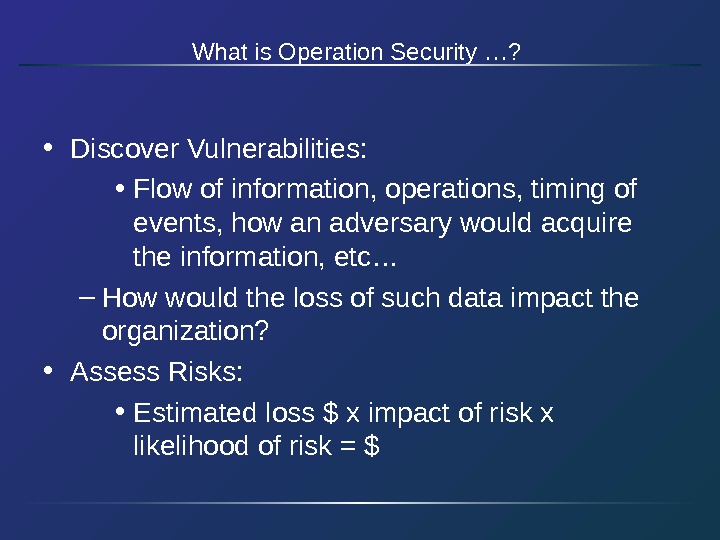 What is Operation Security …?

• Discover Vulnerabilities:

• Flow of information, operations, timing of events, how an adversary would acquire the information, etc…

– How would the loss of such data impact the organization?

• Assess Risks:

• Estimated loss \$ x impact of risk x likelihood of risk = \$